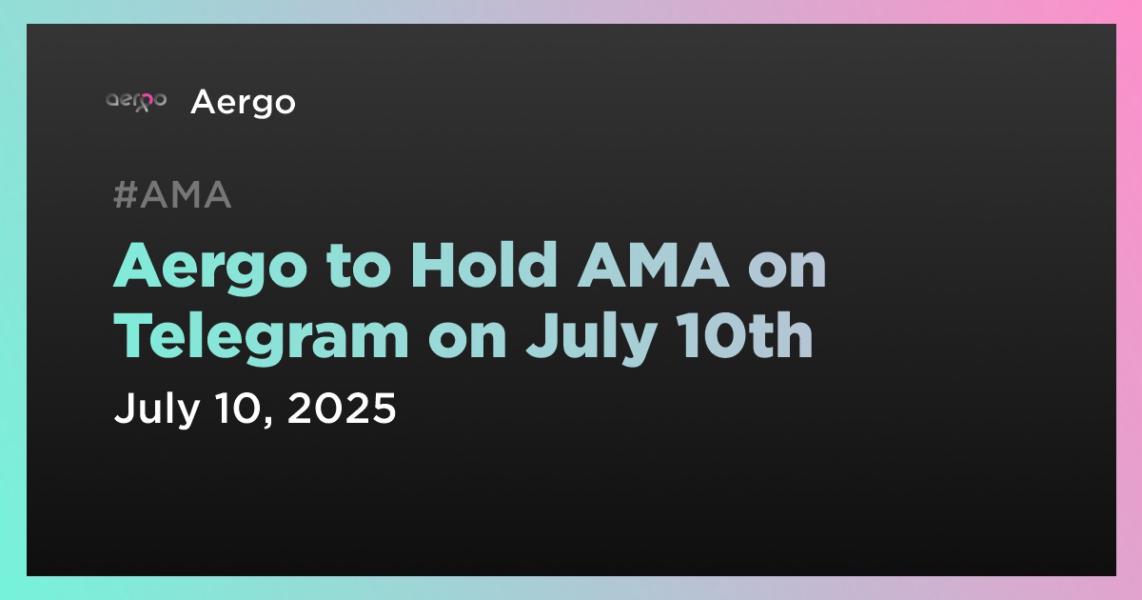 aergo Aergo

#AMA

Aergo to Hold AMA on Telegram on July 10th

July 10, 2025